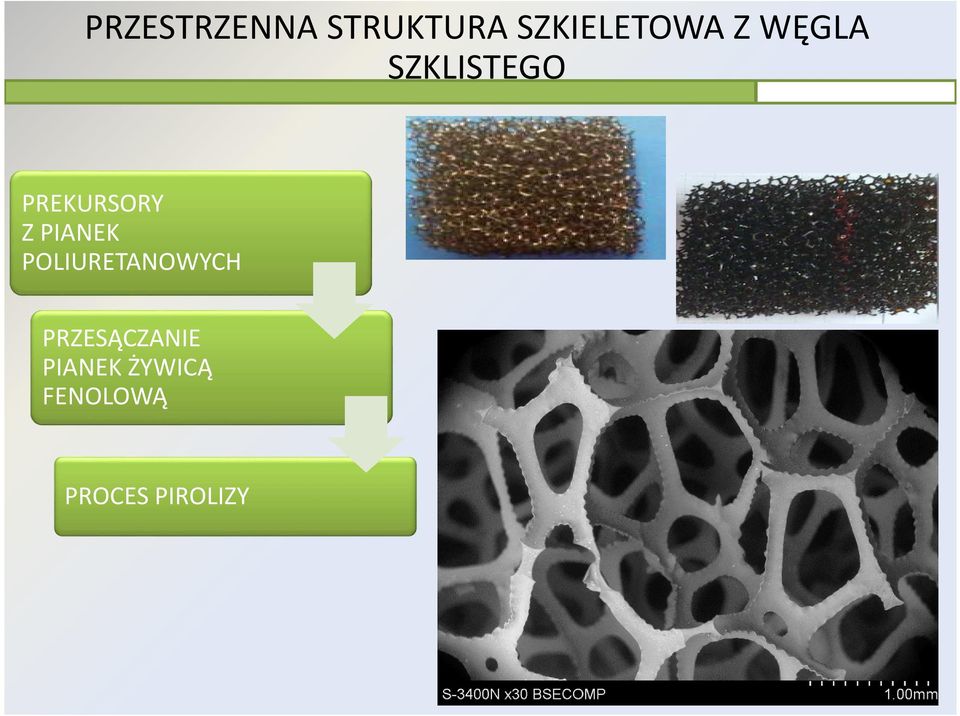 PRZESTRZENNA STRUKTURA SZKIELETOWA Z WĘGLA SZKLISTEGO

PREKURSORY Z PIANEK POLIURETANOWYCH

PRZESĄCZANIE PIANEK ŻYWICĄ FENOLOWĄ

PROCES PIROLIZY

S-3400N x30 BSECOMP

1.00mm